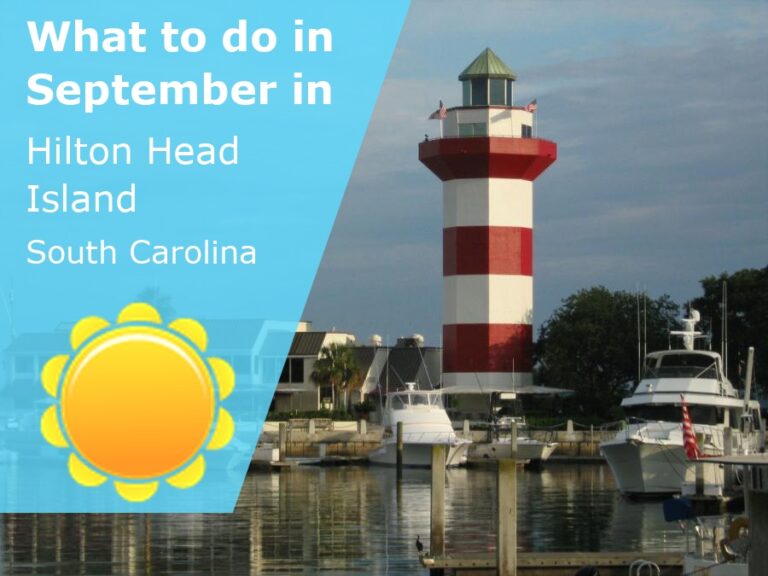 What to do in September in

Hilton Head Island

South Carolina